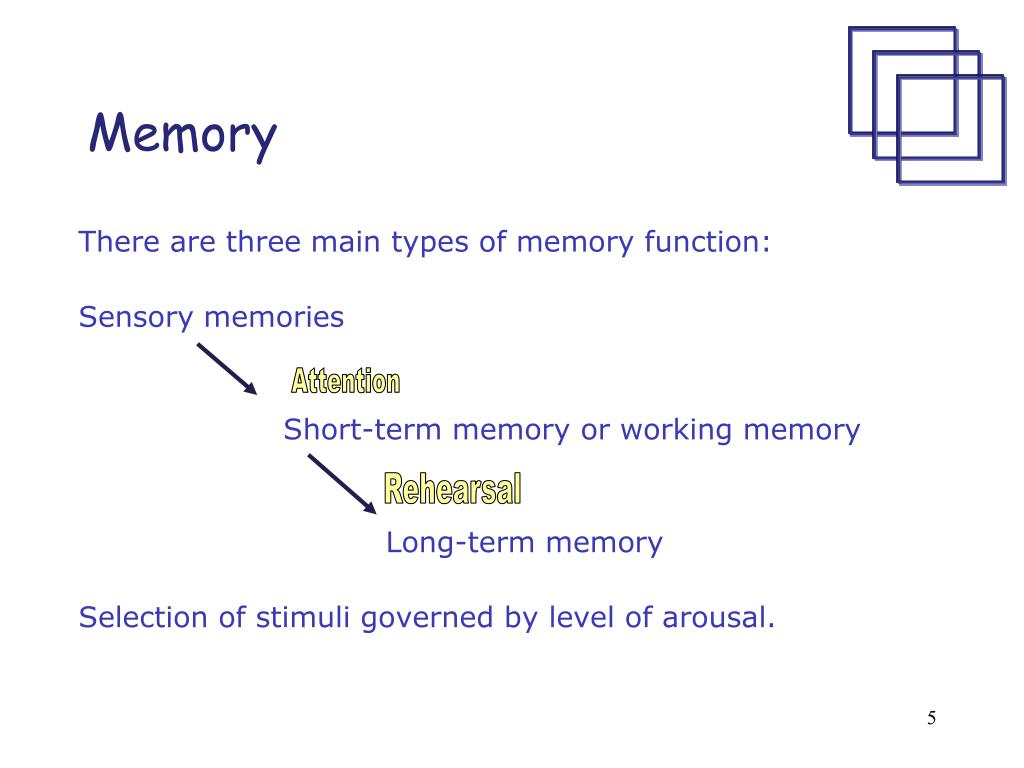 Memory

There are three main types of memory function:

Sensory memories

Attention

Short-term memory or working memory

Rehearsal

Long-term memory

Selection of stimuli governed by level of arousal.

5